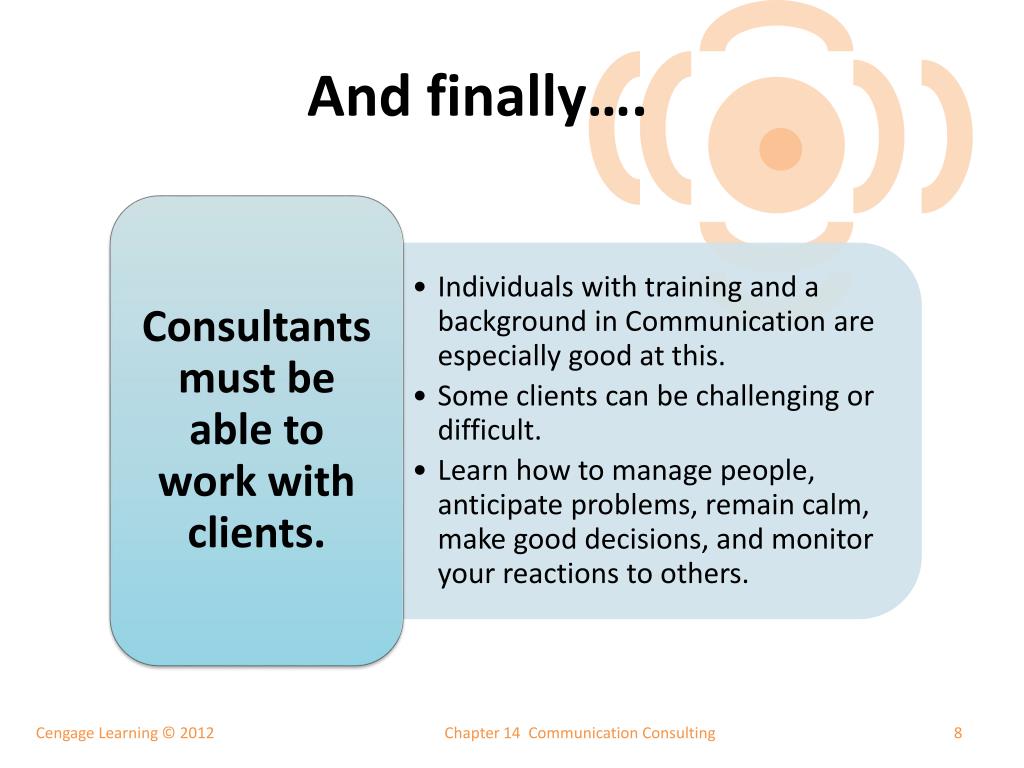 And finally….

Consultants must be able to work with clients.

• Individuals with training and a background in Communication are especially good at this.
• Some clients can be challenging or difficult.
• Learn how to manage people, anticipate problems, remain calm, make good decisions, and monitor your reactions to others.

Cengage Learning © 2012

Chapter 14 Communication Consulting

8